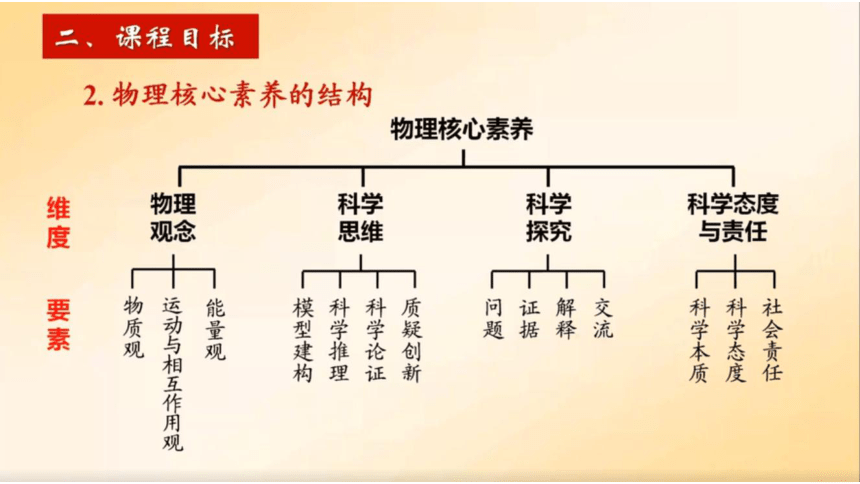 二、课程目标

2. 物理核心素养的结构

物理核心素养

维度

物理观念

科学思维

科学探究

科学态度与责任

要素

物质观

运动与相互作用观

能量观

模型建构

科学推理

科学论证

质疑创新

问题

证据

解释

交流

科学本质

科学态度

社会责任